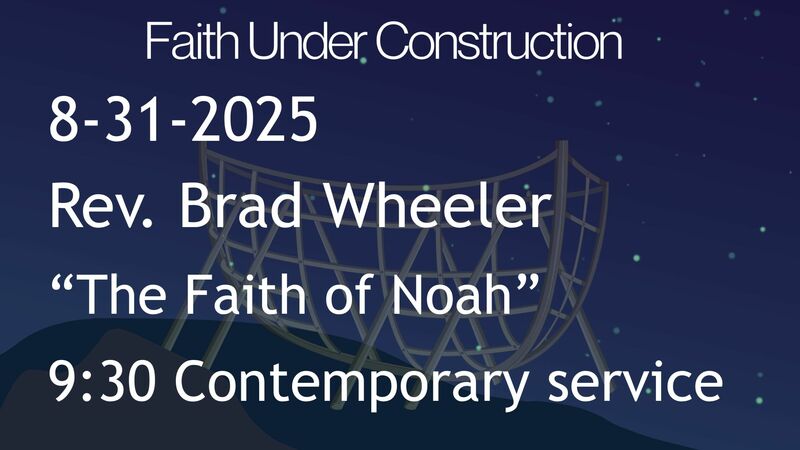 Faith Under Construction

8-31-2025

Rev. Brad Wheeler

“The Faith of Noah”

9:30 Contemporary service